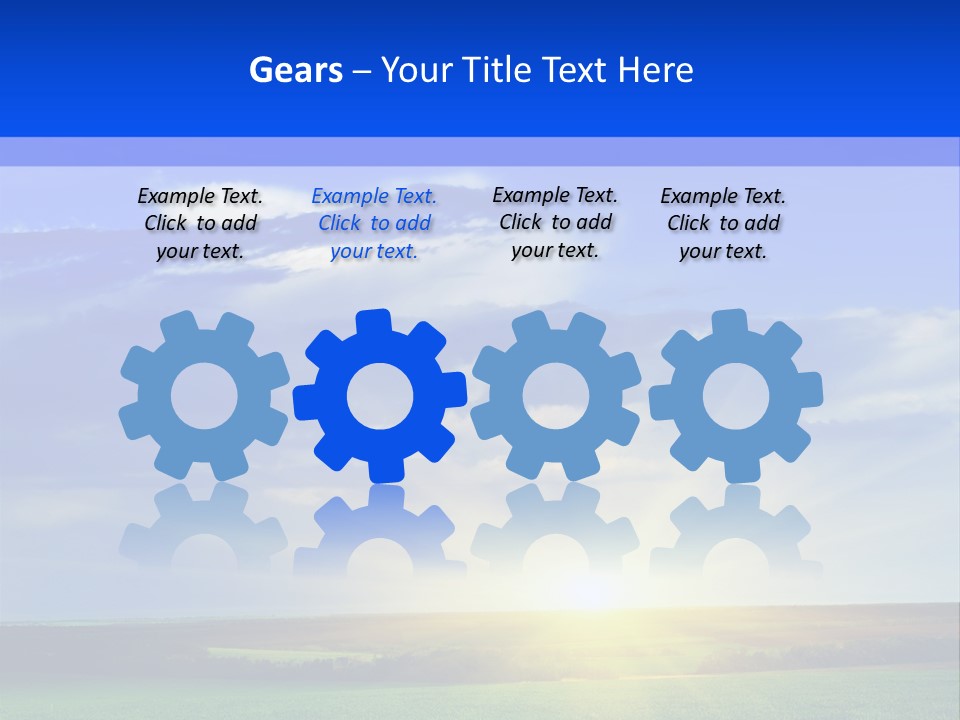 Gears – Your Title Text Here

Example Text. Click to add your text.

Example Text. Click to add your text.

Example Text. Click to add your text.

Example Text. Click to add your text.